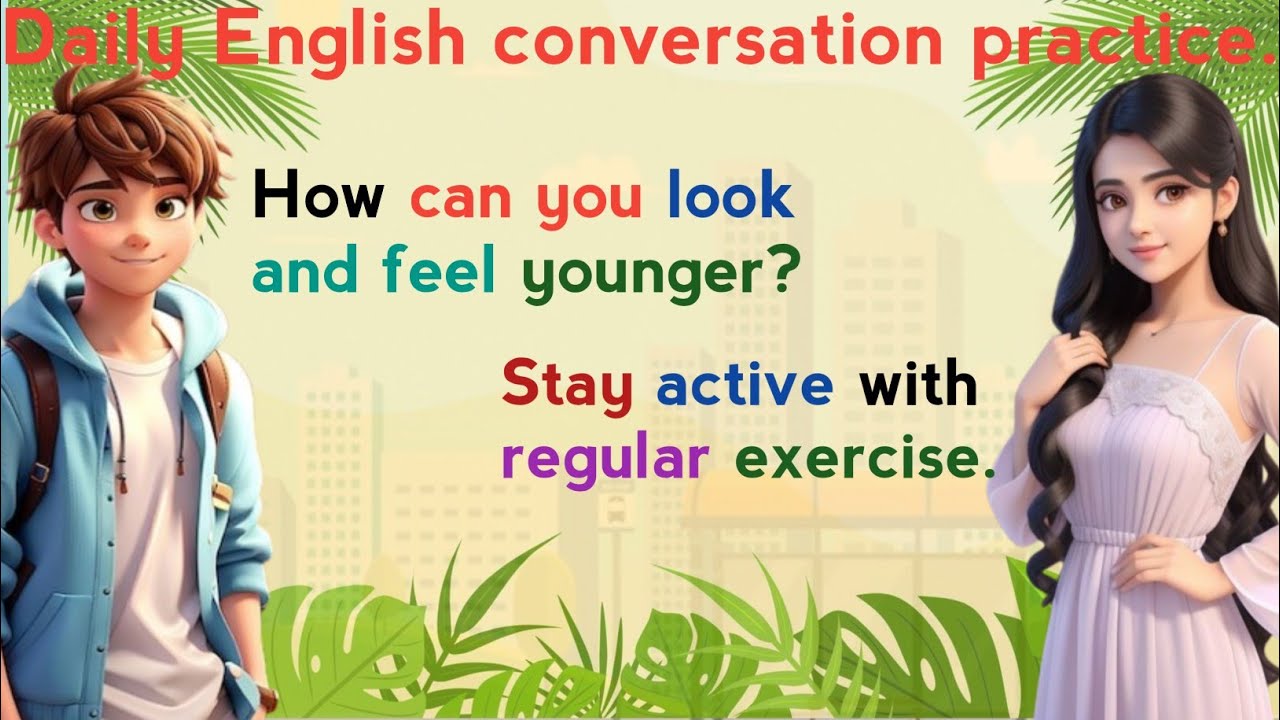 Daily English conversation practice.

How can you look and feel younger?

Stay active with regular exercise.